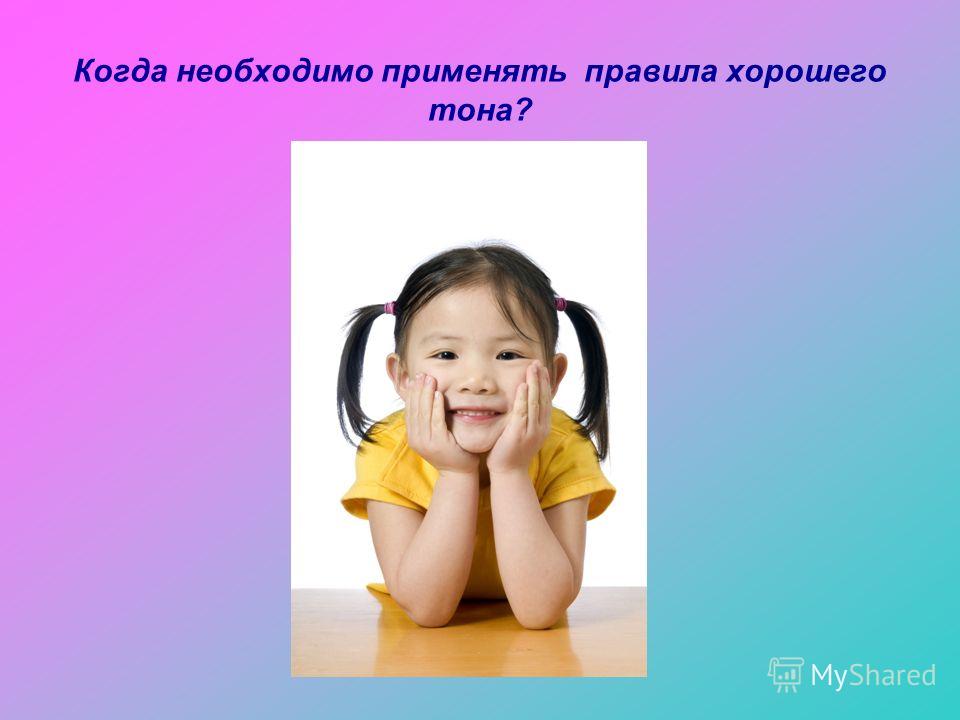 Когда необходимо применять правила хорошего тона?

MyShared